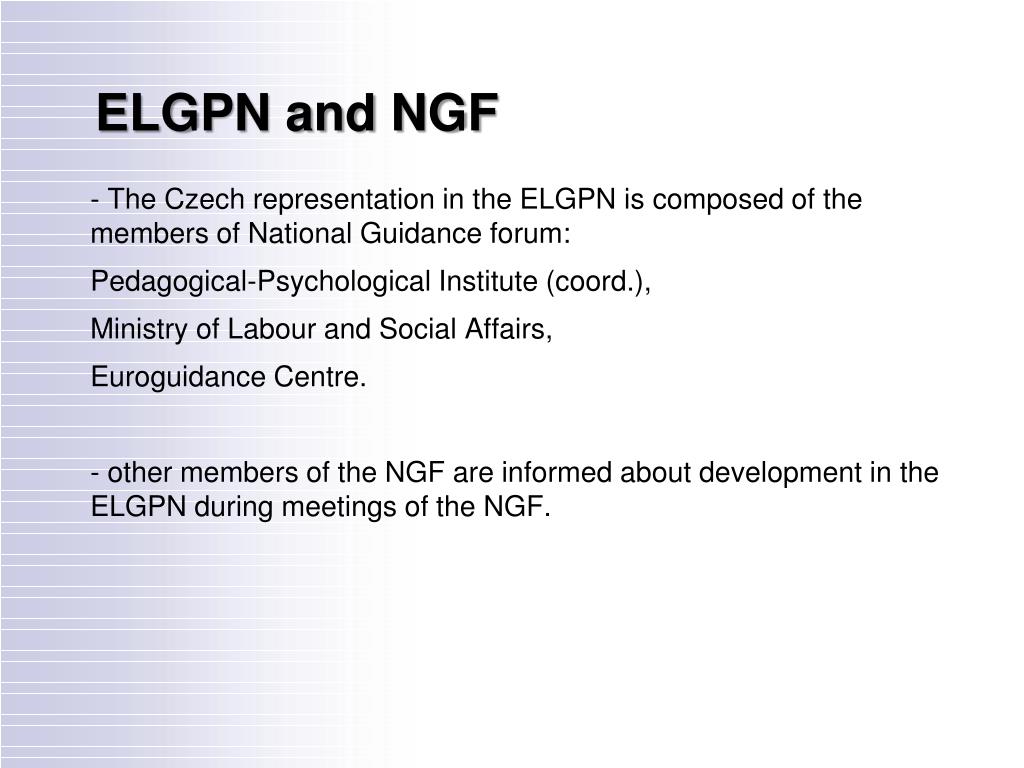 ELGPN and NGF

- The Czech representation in the ELGPN is composed of the members of National Guidance forum:

Pedagogical-Psychological Institute (coord.),

Ministry of Labour and Social Affairs,

Euroguidance Centre.

- other members of the NGF are informed about development in the ELGPN during meetings of the NGF.